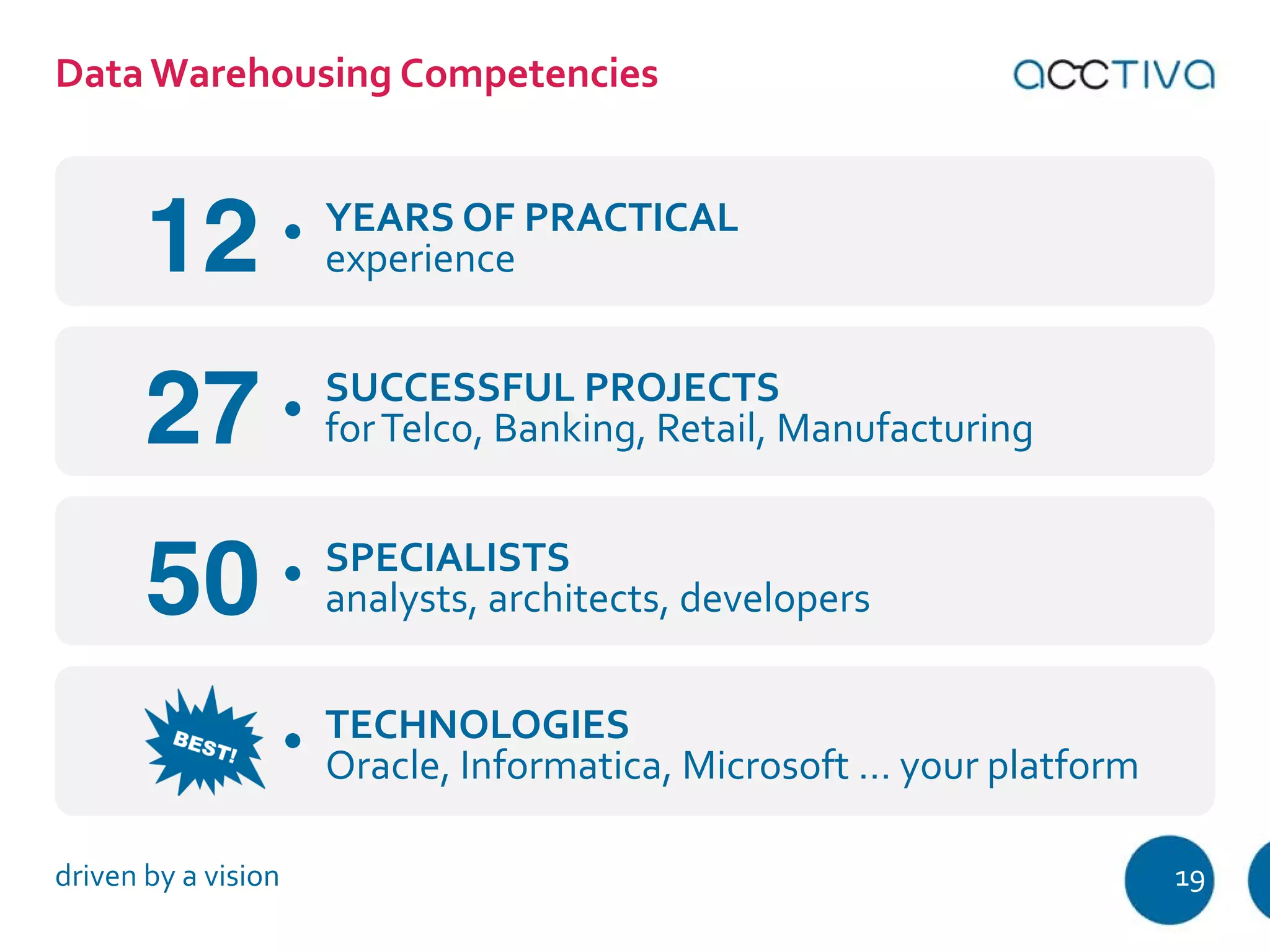 Data Warehousing Competencies

acctiva

12 • YEARS OF PRACTICAL experience

27 • SUCCESSFUL PROJECTS for Telco, Banking, Retail, Manufacturing

50 • SPECIALISTS analysts, architects, developers

BEST! • TECHNOLOGIES Oracle, Informatica, Microsoft ... your platform

driven by a vision

19